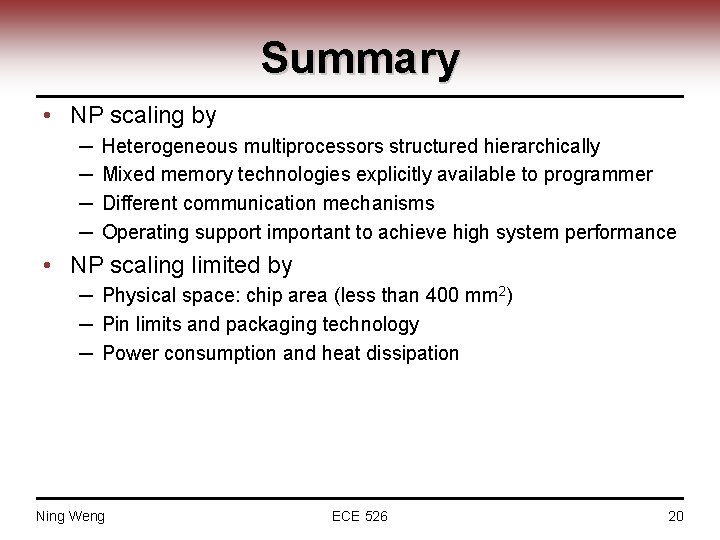 Summary

• NP scaling by
– Heterogeneous multiprocessors structured hierarchically
– Mixed memory technologies explicitly available to programmer
– Different communication mechanisms
– Operating support important to achieve high system performance

• NP scaling limited by
– Physical space: chip area (less than 400 $mm^2$)
– Pin limits and packaging technology
– Power consumption and heat dissipation

Ning Weng ECE 526 20